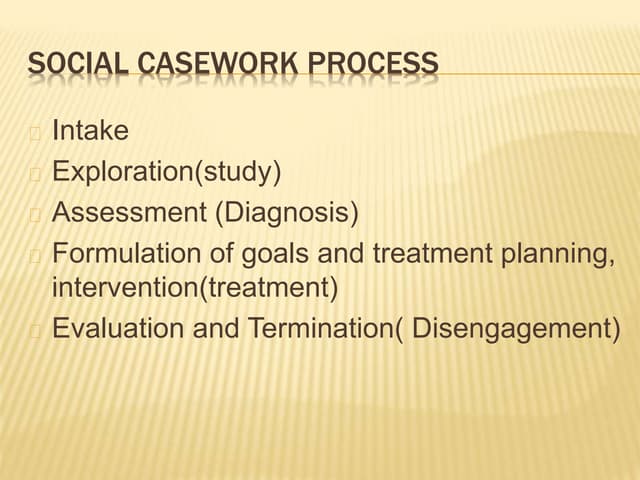 SOCIAL CASEWORK PROCESS

Intake
Exploration(study)
Assessment (Diagnosis)
Formulation of goals and treatment planning, intervention(treatment)
Evaluation and Termination( Disengagement)